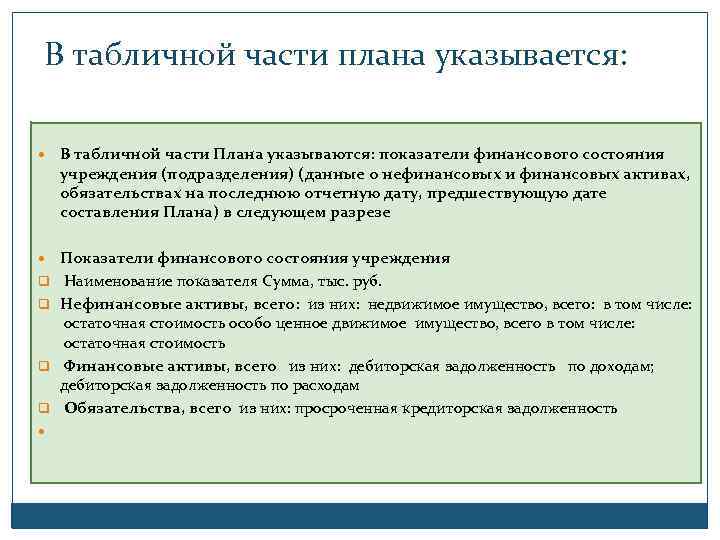 В табличной части плана указывается:

В табличной части Плана указываются: показатели финансового состояния учреждения (подразделения) (данные о нефинансовых и финансовых активах, обязательствах на последнюю отчетную дату, предшествующую дате составления Плана) в следующем разрезе

Показатели финансового состояния учреждения

Наименование показателя Сумма, тыс. руб.

Нефинансовые активы, всего: из них: недвижимое имущество, всего: в том числе: остаточная стоимость особо ценное движимое имущество, всего в том числе: остаточная стоимость

Финансовые активы, всего из них: дебиторская задолженность по доходам; дебиторская задолженность по расходам

Обязательства, всего из них: просроченная кредиторская задолженность